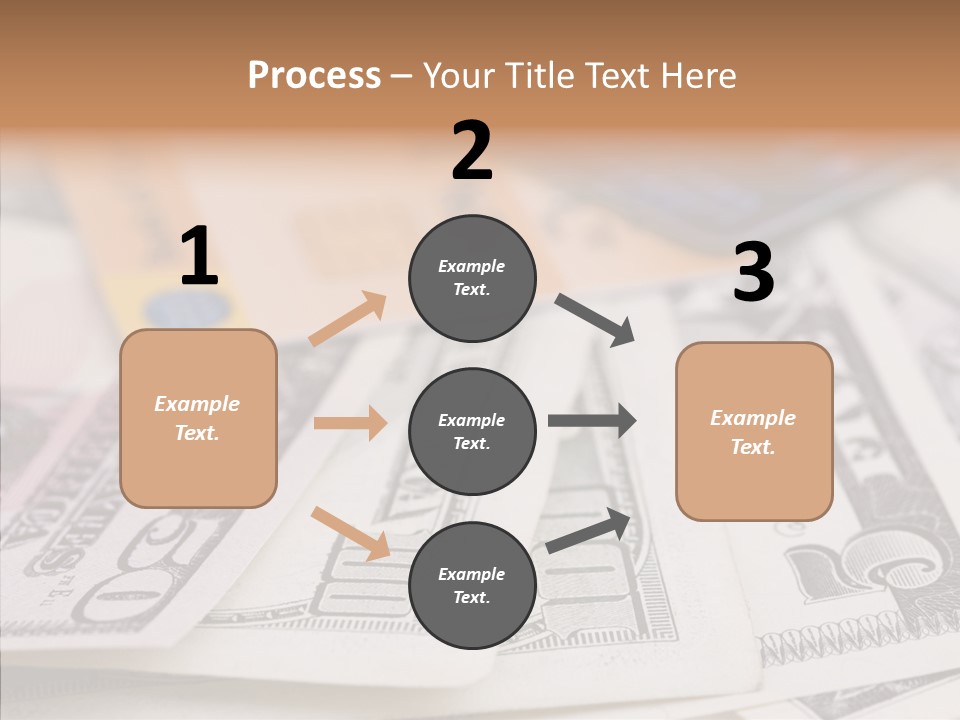 Process – Your Title Text Here

1

Example Text.

2

Example Text.

Example Text.

Example Text.

3

Example Text.